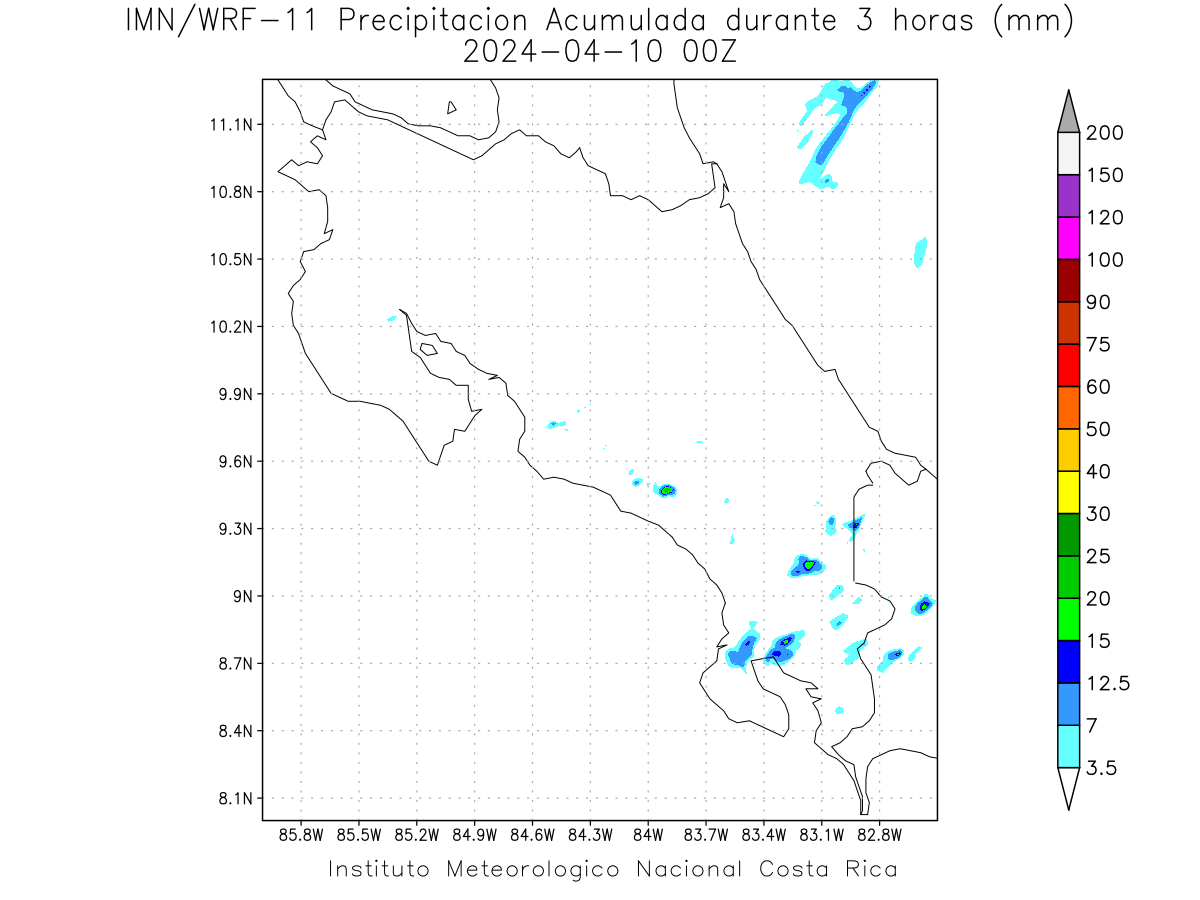 IMN/WRF-11 Precipitacion Acumulada durante 3 horas (mm)
2024-04-10 00Z

11.1N
10.8N
10.5N
10.2N
9.9N
9.6N
9.3N
9N
8.7N
8.4N
8.1N

85.8W 85.5W 85.2W 84.9W 84.6W 84.3W 84W 83.7W 83.4W 83.1W 82.8W

200
150
120
100
90
75
60
50
40
30
25
20
15
12.5
7
3.5

Instituto Meteorologico Nacional Costa Rica